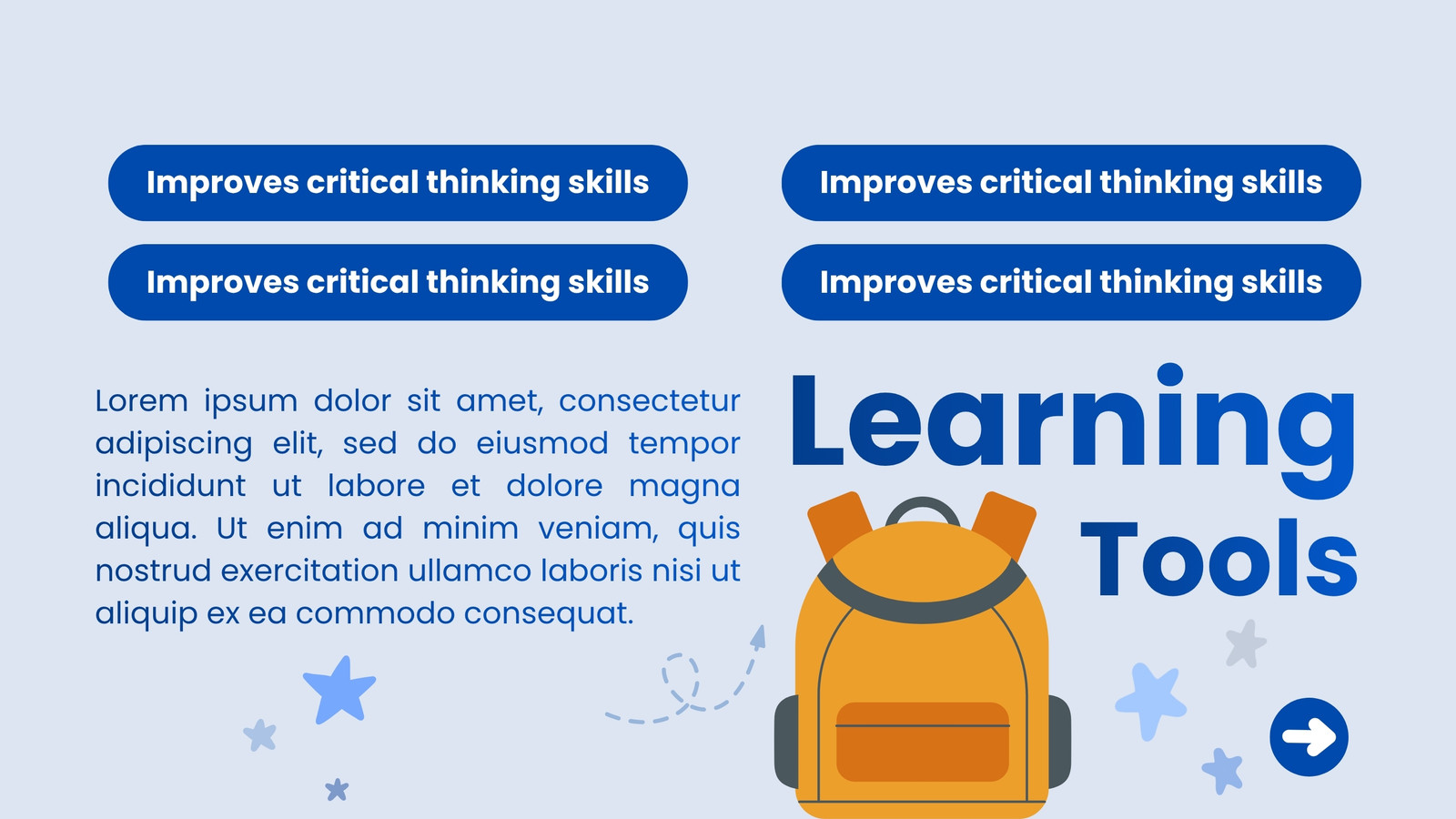 Improves critical thinking skills

Improves critical thinking skills

Improves critical thinking skills

Improves critical thinking skills

Lorem ipsum dolor sit amet, consectetur adipiscing elit, sed do eiusmod tempor incididunt ut labore et dolore magna aliqua. Ut enim ad minim veniam, quis nostrud exercitation ullamco laboris nisi ut aliquip ex ea commodo consequat.

Learning Tools